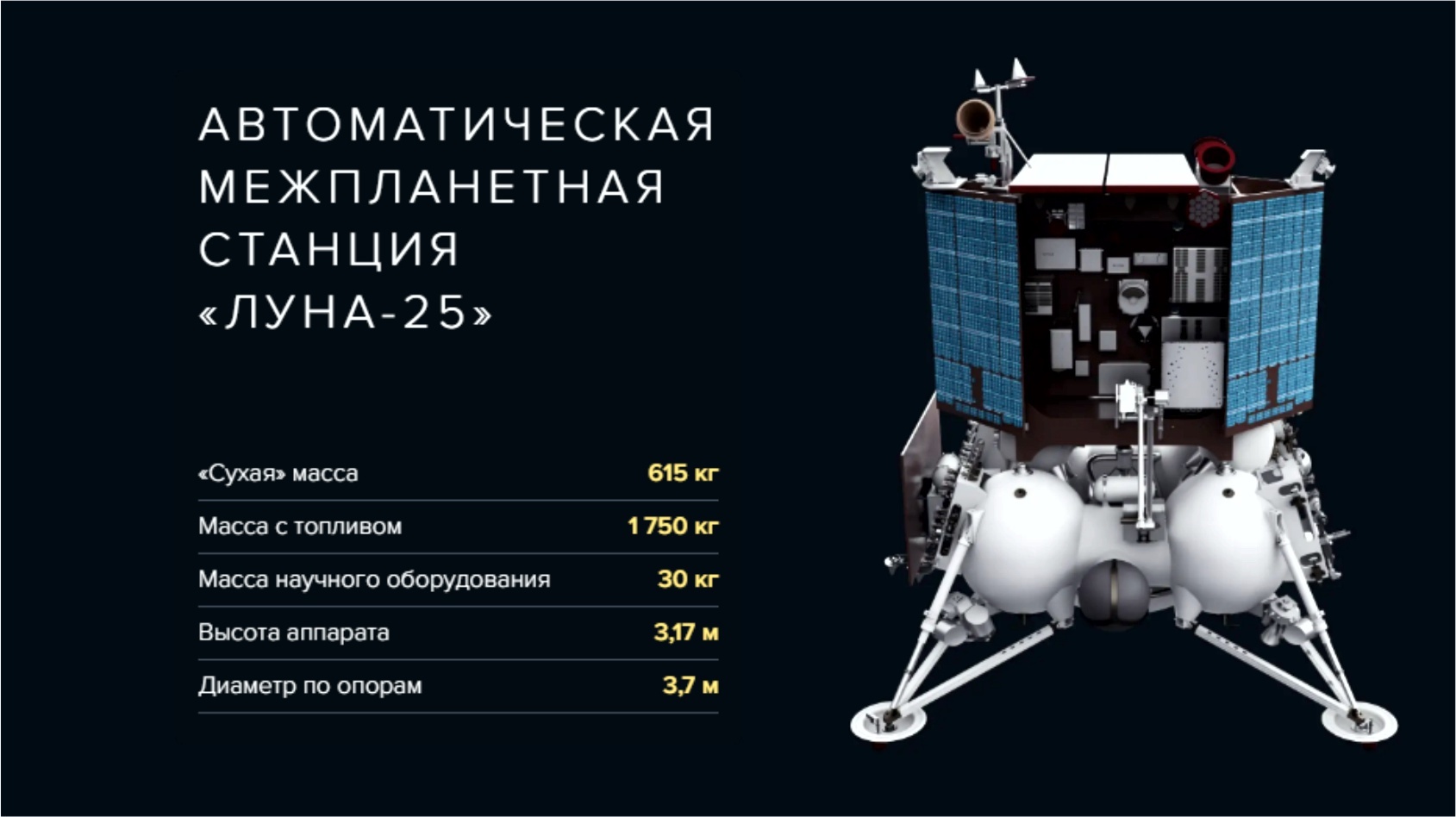 АВТОМАТИЧЕСКАЯ МЕЖПЛАНЕТНАЯ СТАНЦИЯ «ЛУНА-25»

| | |
|---|---|
| «Сухая» масса | 615 кг |
| Масса с топливом | 1 750 кг |
| Масса научного оборудования | 30 кг |
| Высота аппарата | 3,17 м |
| Диаметр по опорам | 3,7 м |